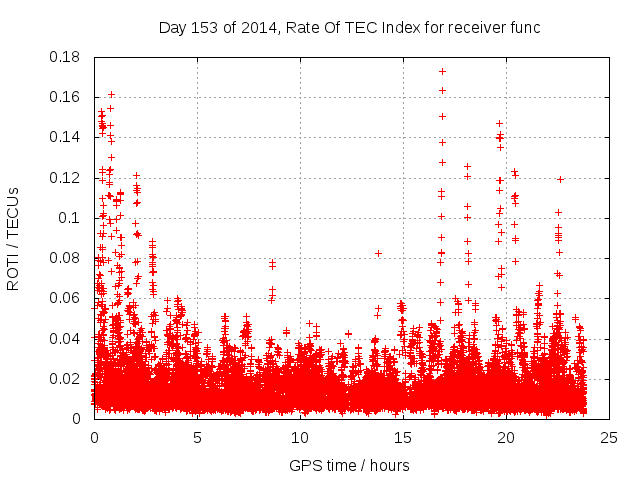 Day 153 of 2014, Rate Of TEC Index for receiver func

ROTI / TECUs

0.18
0.16
0.14
0.12
0.1
0.08
0.06
0.04
0.02
0

0
5
10
15
20
25

GPS time / hours